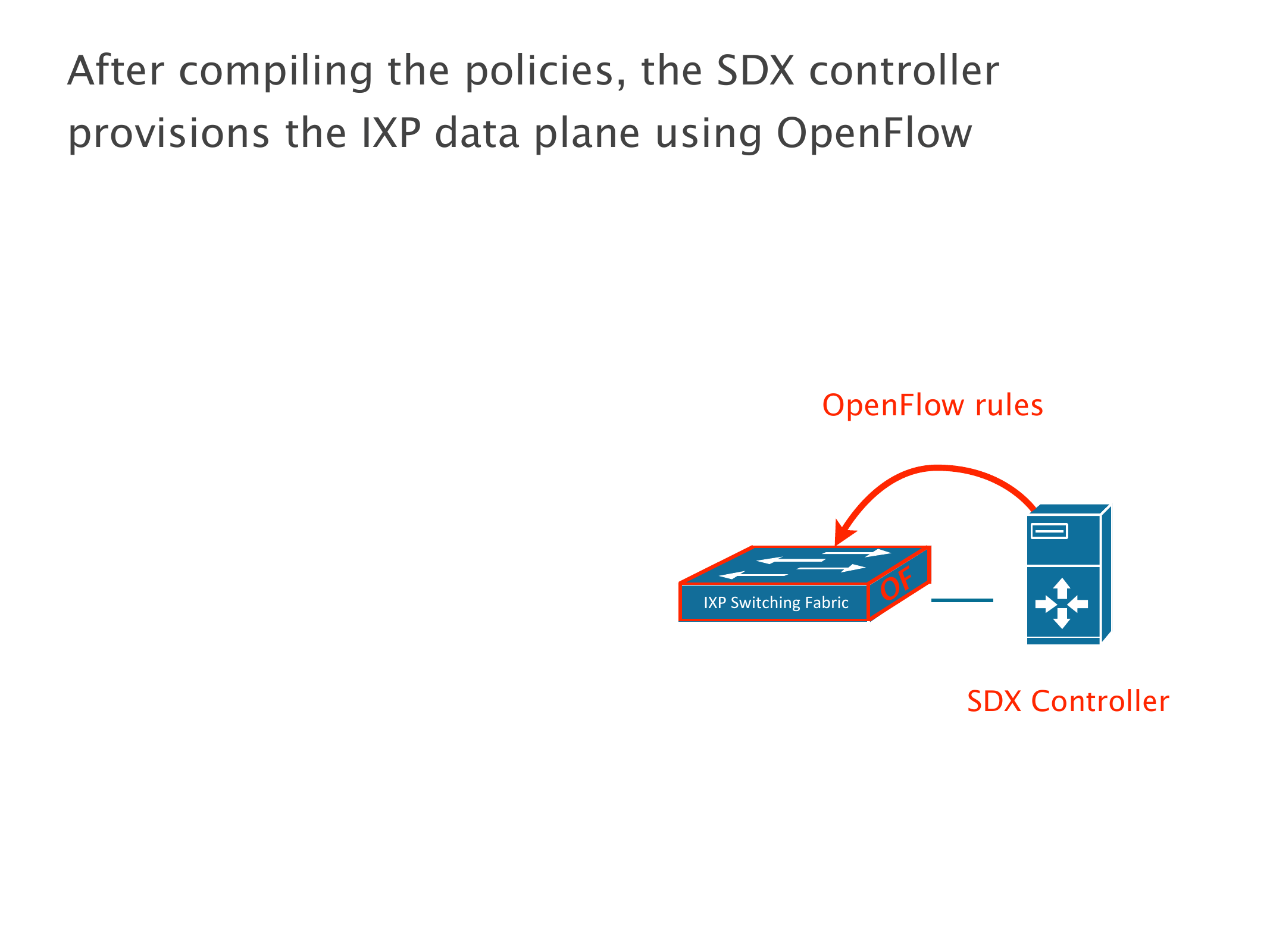 After compiling the policies, the SDX controller provisions the IXP data plane using OpenFlow

OpenFlow rules

IXP Switching Fabric

OF

SDX Controller